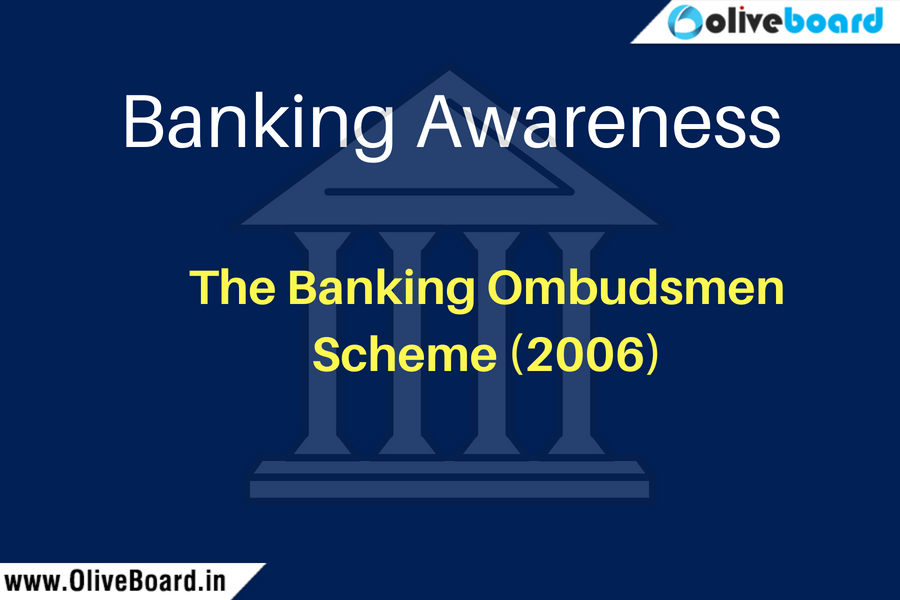 oliveboard

Banking Awareness

The Banking Ombudsmen Scheme (2006)

www.OliveBoard.in